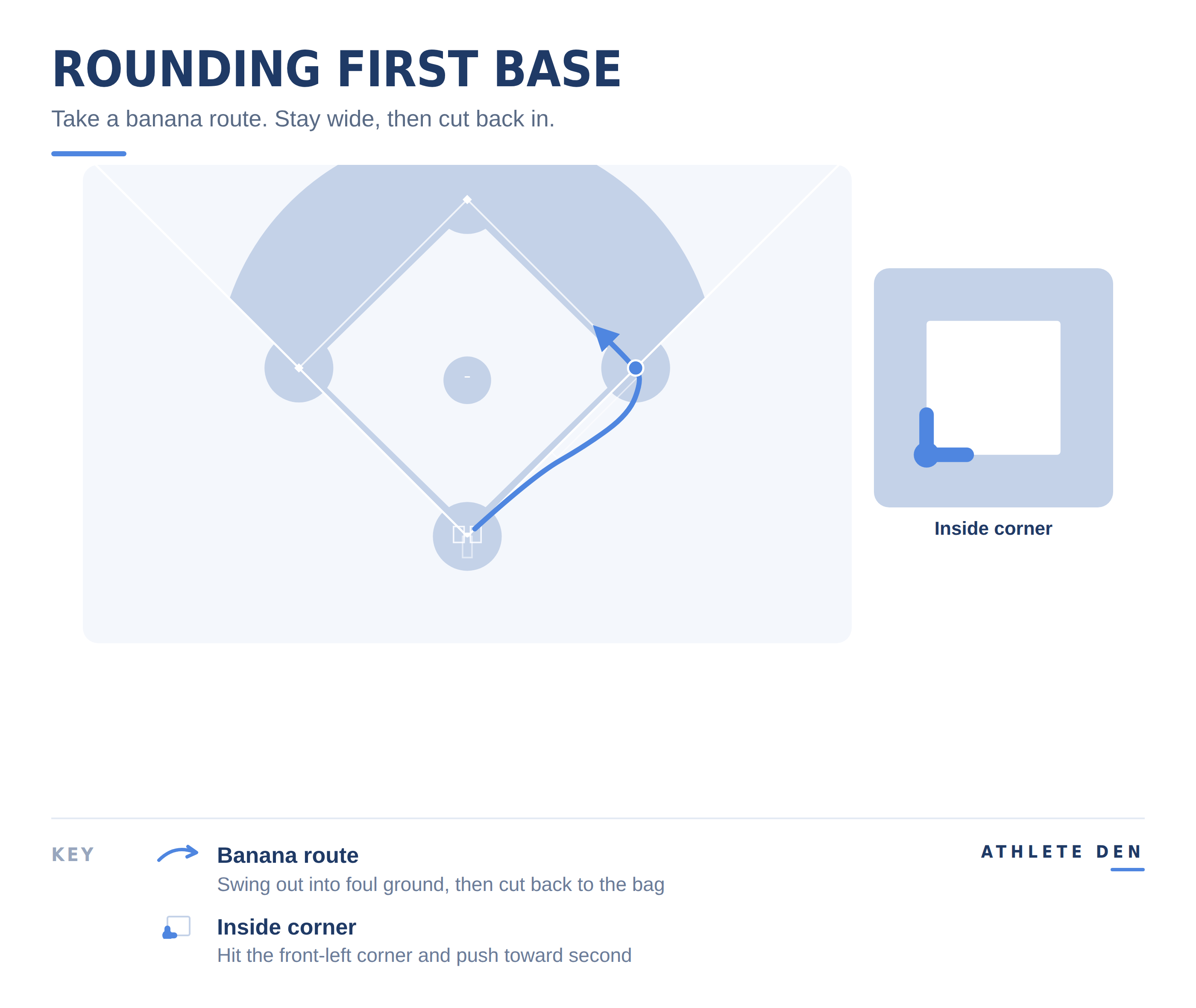 ROUNDING FIRST BASE

Take a banana route. Stay wide, then cut back in.

Inside corner

KEY

Banana route

Swing out into foul ground, then cut back to the bag

Inside corner

Hit the front-left corner and push toward second

ATHLETE DEN